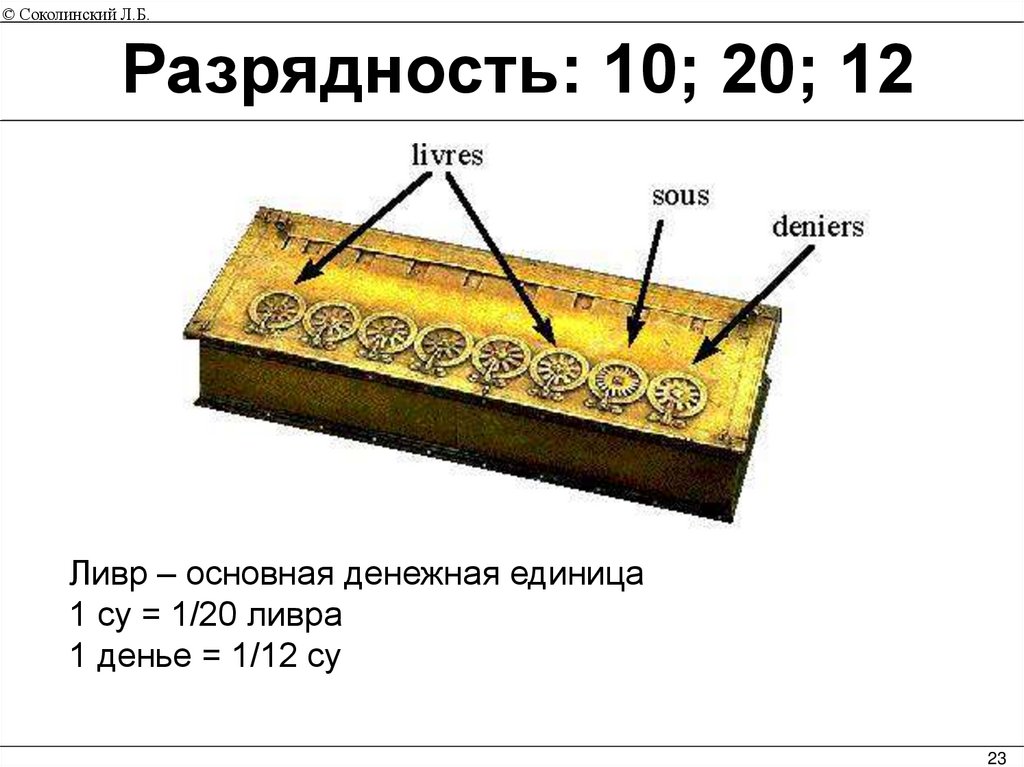 © Соколинский Л.Б.

Разрядность: 10; 20; 12

livres

sous

deniers

Ливр – основная денежная единица
1 су = 1/20 ливра
1 денье = 1/12 су

23